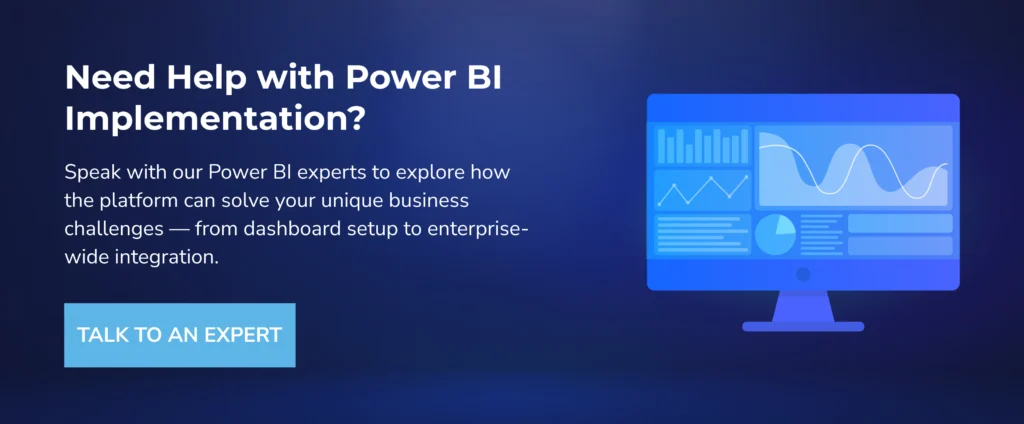 Need Help with Power BI Implementation?

Speak with our Power BI experts to explore how the platform can solve your unique business challenges — from dashboard setup to enterprise-wide integration.

TALK TO AN EXPERT